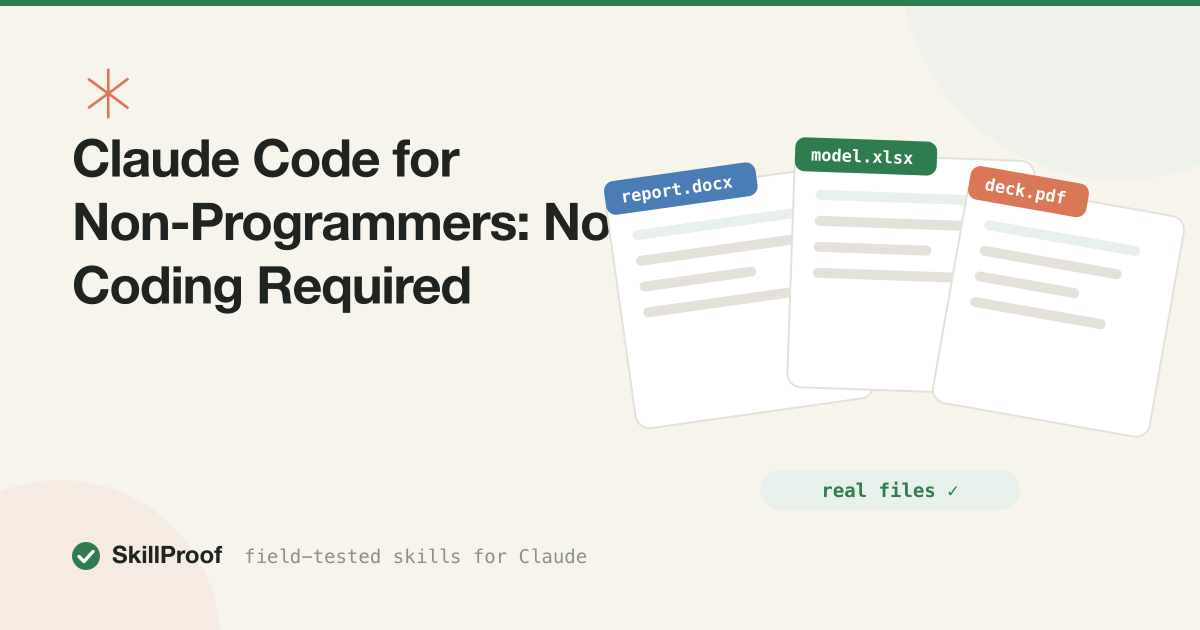 Claude Code for Non-Programmers: No Coding Required

report.docx

model.xlsx

deck.pdf

real files ✓

SkillProof field-tested skills for Claude